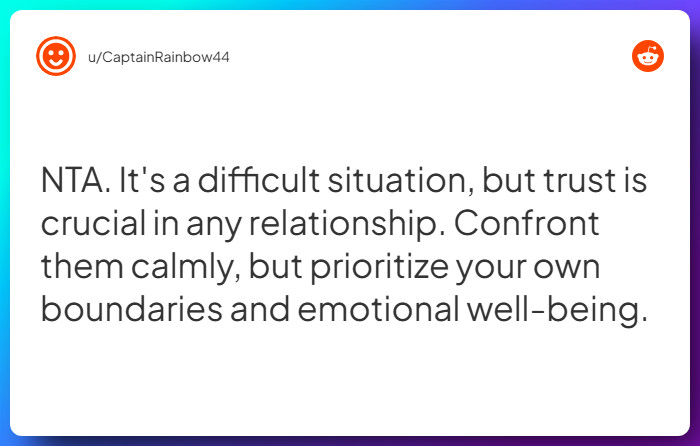 u/CaptainRainbow44

NTA. It's a difficult situation, but trust is crucial in any relationship. Confront them calmly, but prioritize your own boundaries and emotional well-being.